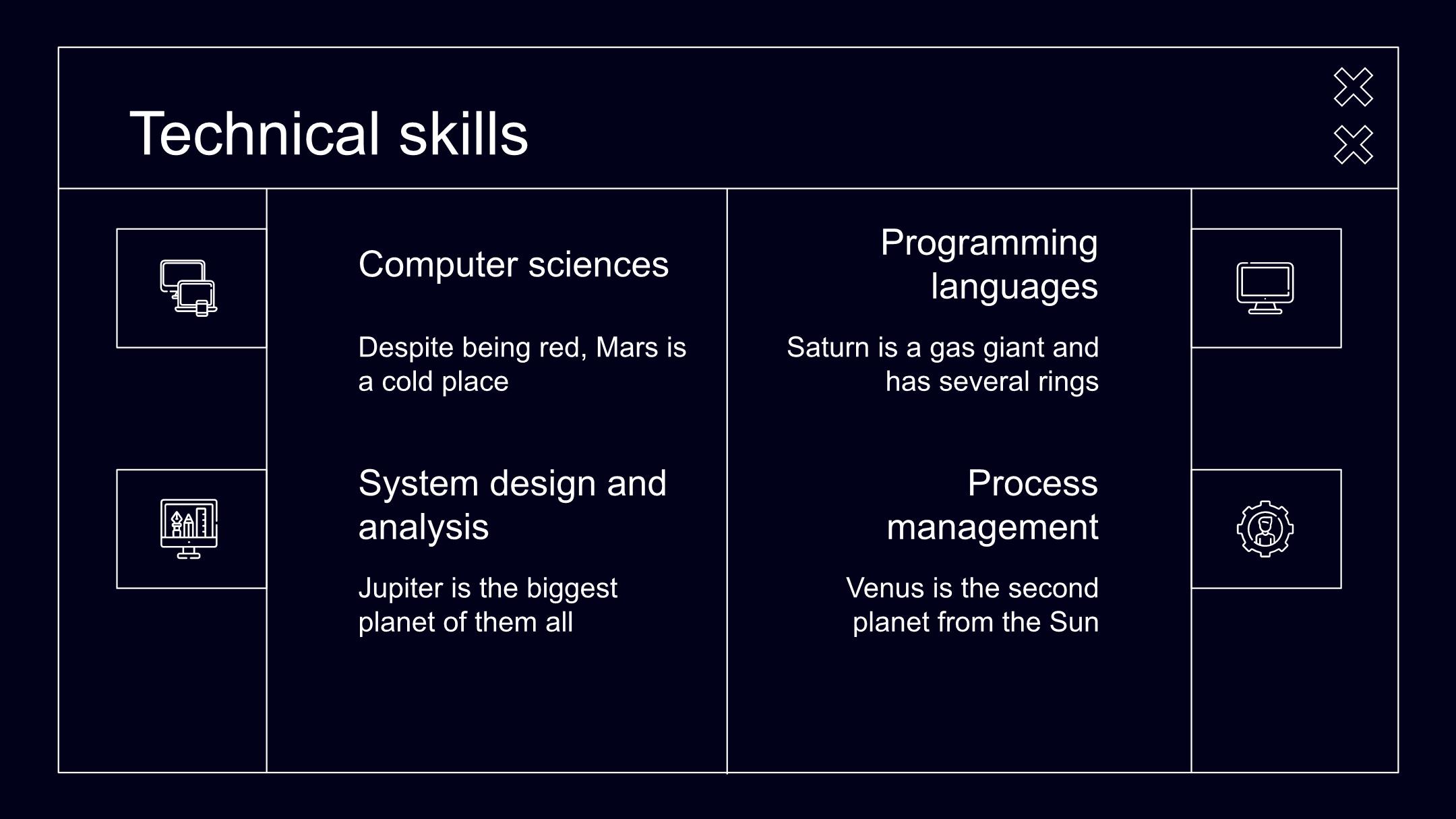 Technical skills

Computer sciences

Despite being red, Mars is a cold place

System design and analysis

Jupiter is the biggest planet of them all

Programming languages

Saturn is a gas giant and has several rings

Process management

Venus is the second planet from the Sun